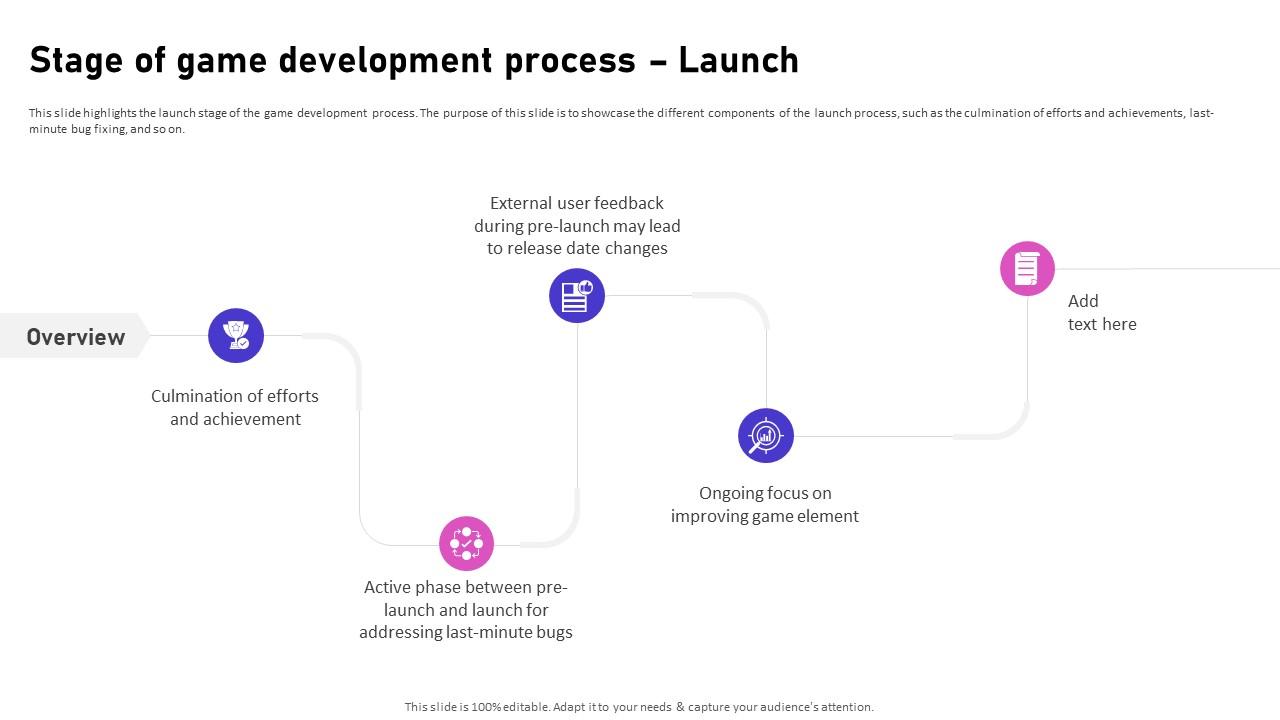 Stage of game development process – Launch

This slide highlights the launch stage of the game development process. The purpose of this slide is to showcase the different components of the launch process, such as the culmination of efforts and achievements, last-minute bug fixing, and so on.

Overview

Culmination of efforts and achievement

Active phase between pre-launch and launch for addressing last-minute bugs

External user feedback during pre-launch may lead to release date changes

Ongoing focus on improving game element

Add text here

This slide is 100% editable. Adapt it to your needs & capture your audience's attention.